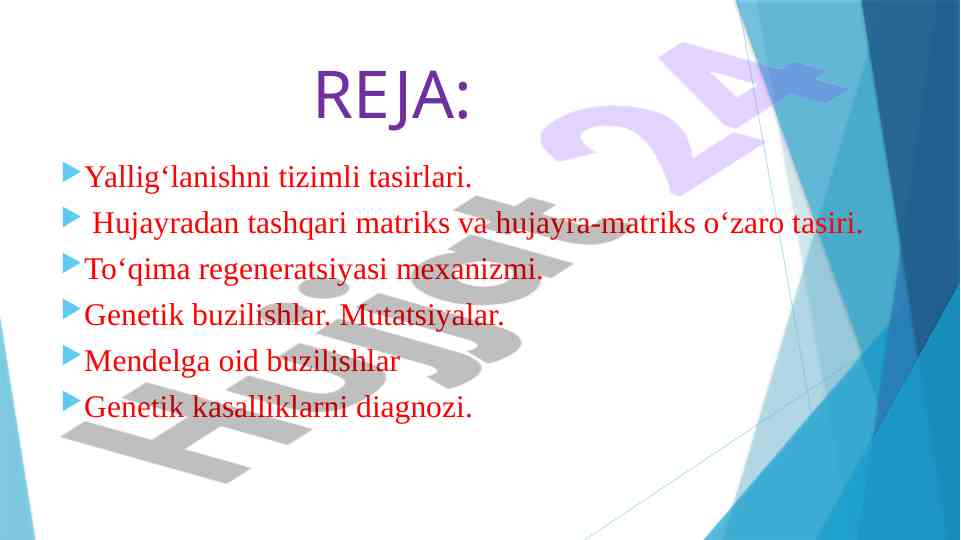 REJA:

Yallig‘lanishni tizimli tasirlari.

Hujayradan tashqari matriks va hujayra-matriks o‘zaro tasiri.

To‘qima regeneratsiyasi mexanizmi.

Genetik buzilishlar. Mutatsiyalar.

Mendelga oid buzilishlar

Genetik kasalliklarni diagnozi.

Hujjat 24